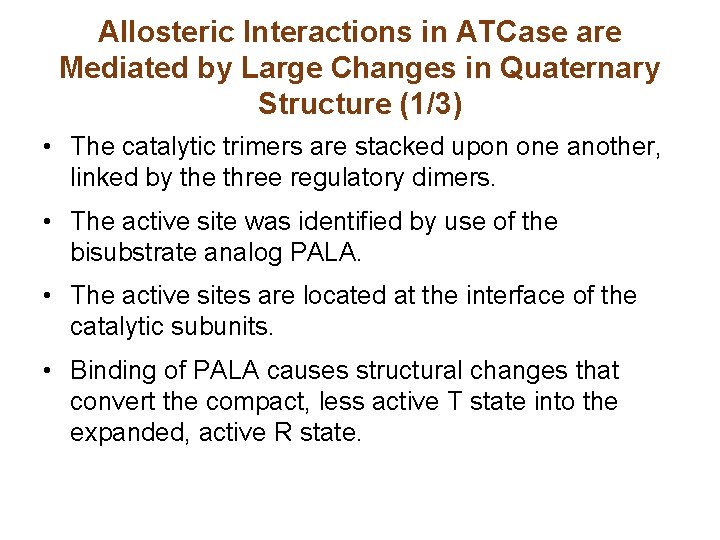 Allosteric Interactions in ATCase are Mediated by Large Changes in Quaternary Structure (1/3)

• The catalytic trimers are stacked upon one another, linked by the three regulatory dimers.

• The active site was identified by use of the bisubstrate analog PALA.

• The active sites are located at the interface of the catalytic subunits.

• Binding of PALA causes structural changes that convert the compact, less active T state into the expanded, active R state.